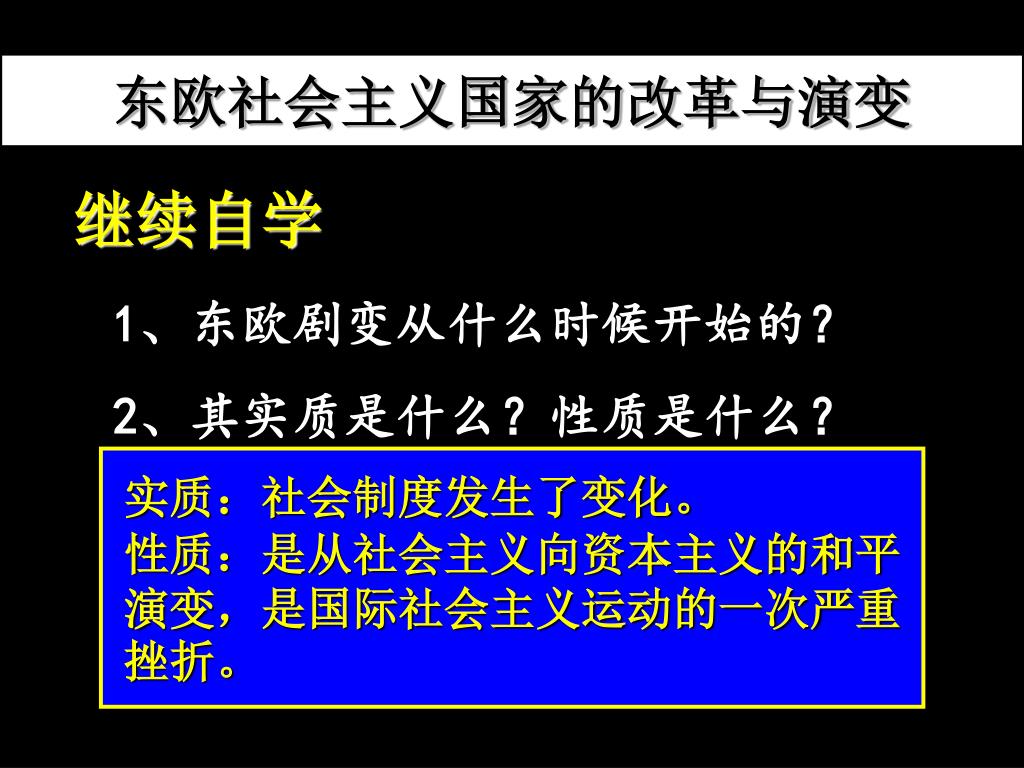 东欧社会主义国家的改革与演变

继续自学

1、东欧剧变从什么时候开始的？

2、其实质是什么？性质是什么？

实质：社会制度发生了变化。
性质：是从社会主义向资本主义的和平演变，是国际社会主义运动的一次严重挫折。